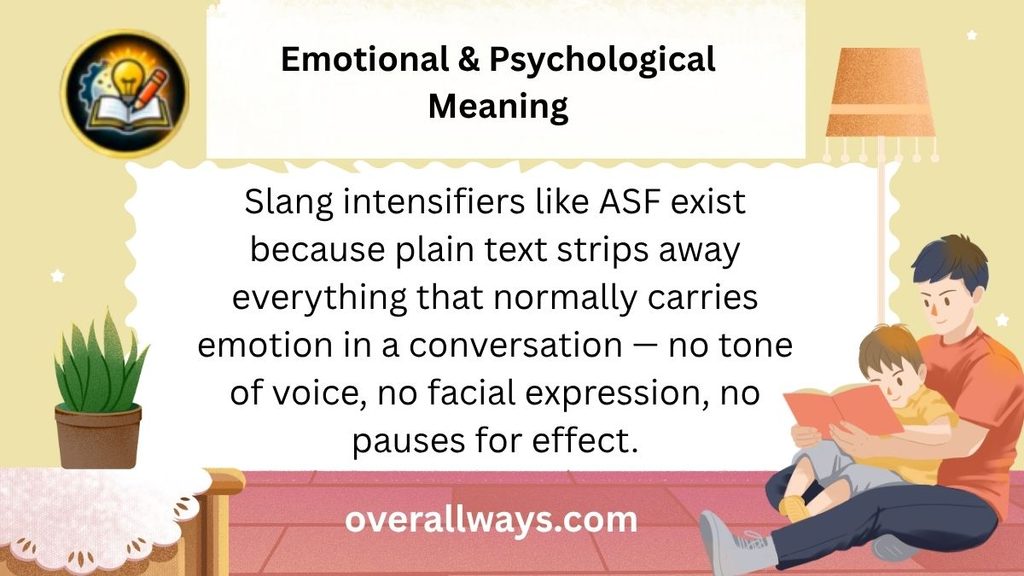 Emotional & Psychological Meaning

Slang intensifiers like ASF exist because plain text strips away everything that normally carries emotion in a conversation — no tone of voice, no facial expression, no pauses for effect.

overallways.com